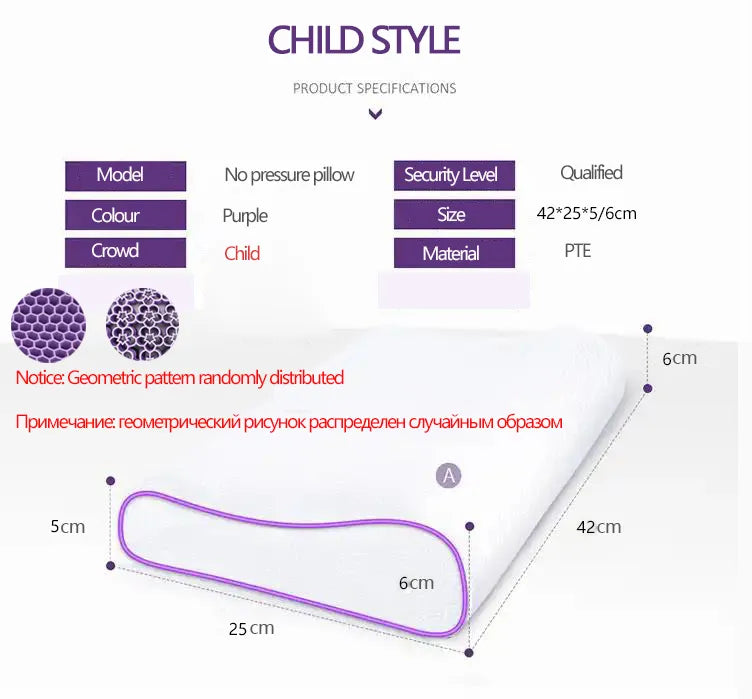 CHILD STYLE

PRODUCT SPECIFICATIONS

| Model | No pressure pillow | Security Level | Qualified |
|---|---|---|---|
| Colour | Purple | Size | 42*25*5/6cm |
| Crowd | Child | Material | PTE |

Notice: Geometric pattern randomly distributed

Примечание: геометрический рисунок распределен случайным образом

6cm

A

5cm

42cm

6cm

25cm